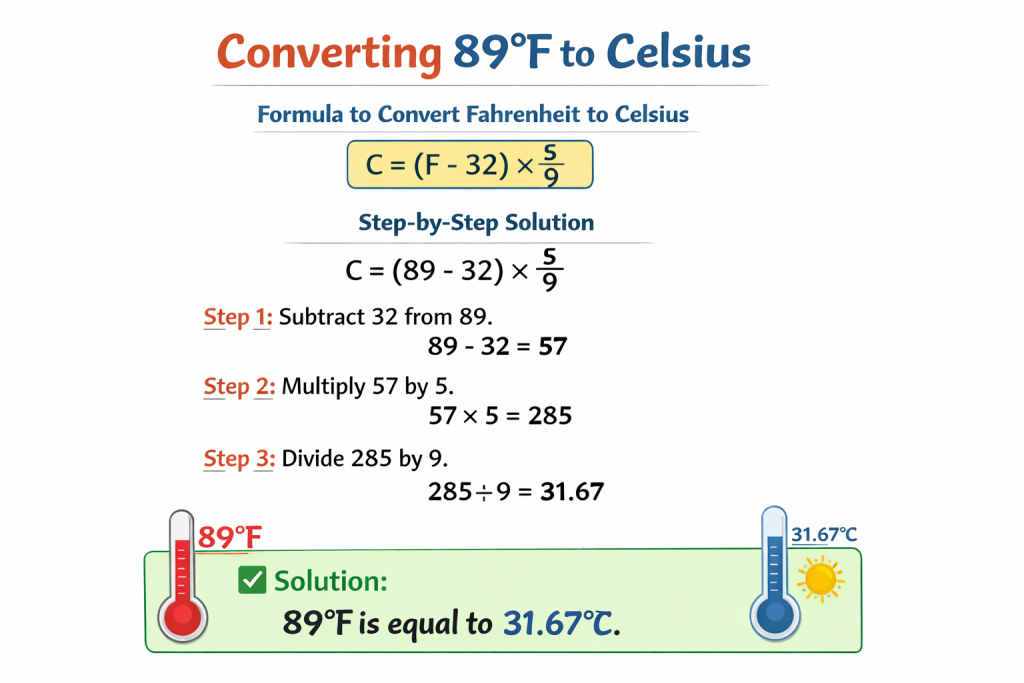 Converting 89°F to Celsius

Formula to Convert Fahrenheit to Celsius

$C = (F - 32) \times \frac{5}{9}$

Step-by-Step Solution

$C = (89 - 32) \times \frac{5}{9}$

Step 1: Subtract 32 from 89.

$89 - 32 = 57$

Step 2: Multiply 57 by 5.

$57 \times 5 = 285$

Step 3: Divide 285 by 9.

$285 \div 9 = 31.67$

89°F

31.67°C

Solution:

89°F is equal to 31.67°C.